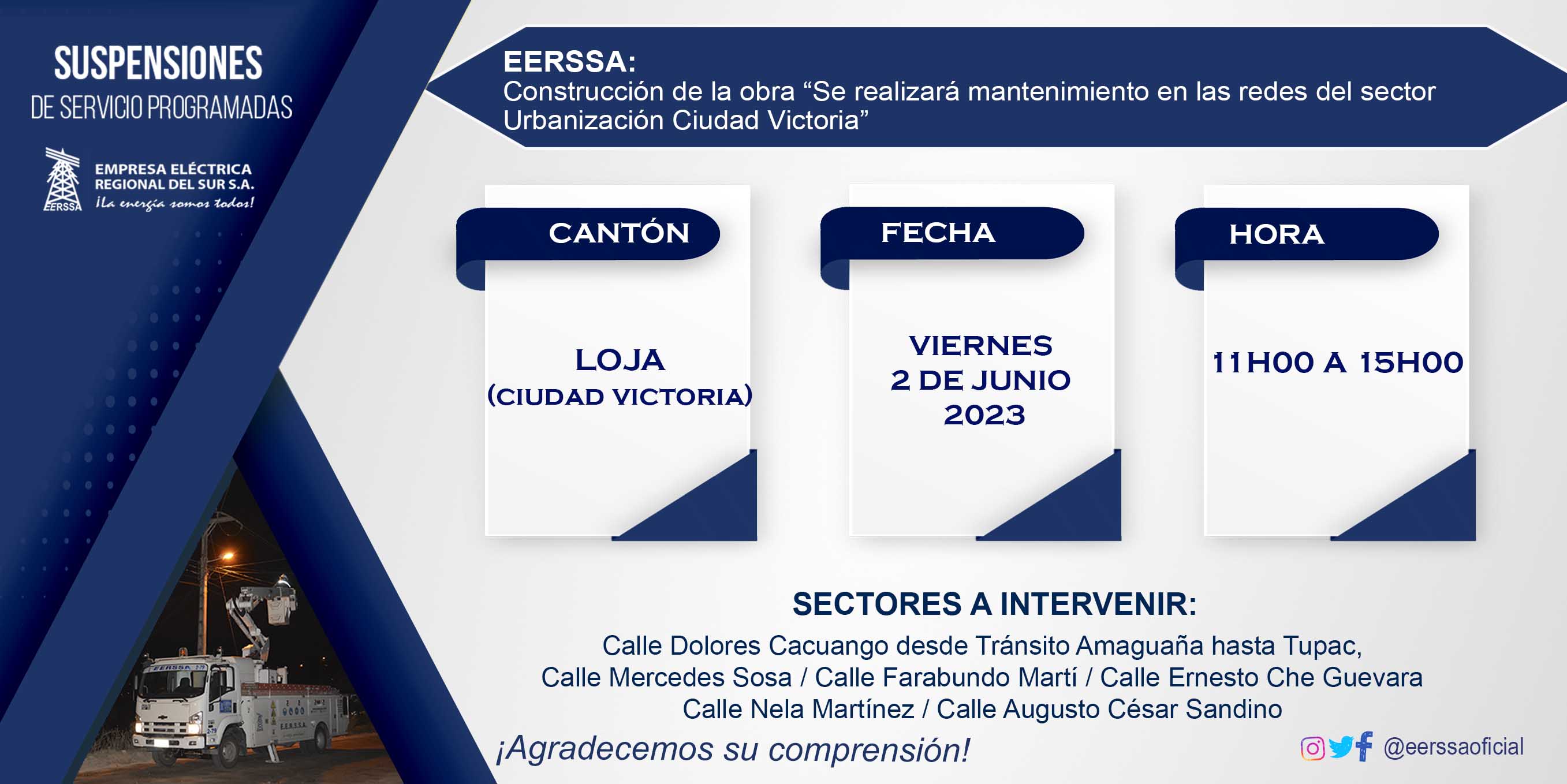 SUSPENSIONES
DE SERVICIO PROGRAMADAS

EERSSA
EMPRESA ELÉCTRICA REGIONAL DEL SUR S.A.
¡La energía somos todos!

EERSSA:
Construcción de la obra “Se realizará mantenimiento en las redes del sector Urbanización Ciudad Victoria”

CANTÓN
LOJA
(CIUDAD VICTORIA)

FECHA
VIERNES
2 DE JUNIO
2023

HORA
11H00 A 15H00

SECTORES A INTERVENIR:
Calle Dolores Cacuango desde Tránsito Amaguaña hasta Tupac,
Calle Mercedes Sosa / Calle Farabundo Martí / Calle Ernesto Che Guevara
Calle Nela Martínez / Calle Augusto César Sandino

¡Agradecemos su comprensión!

@eerssaoficial

EERSSA